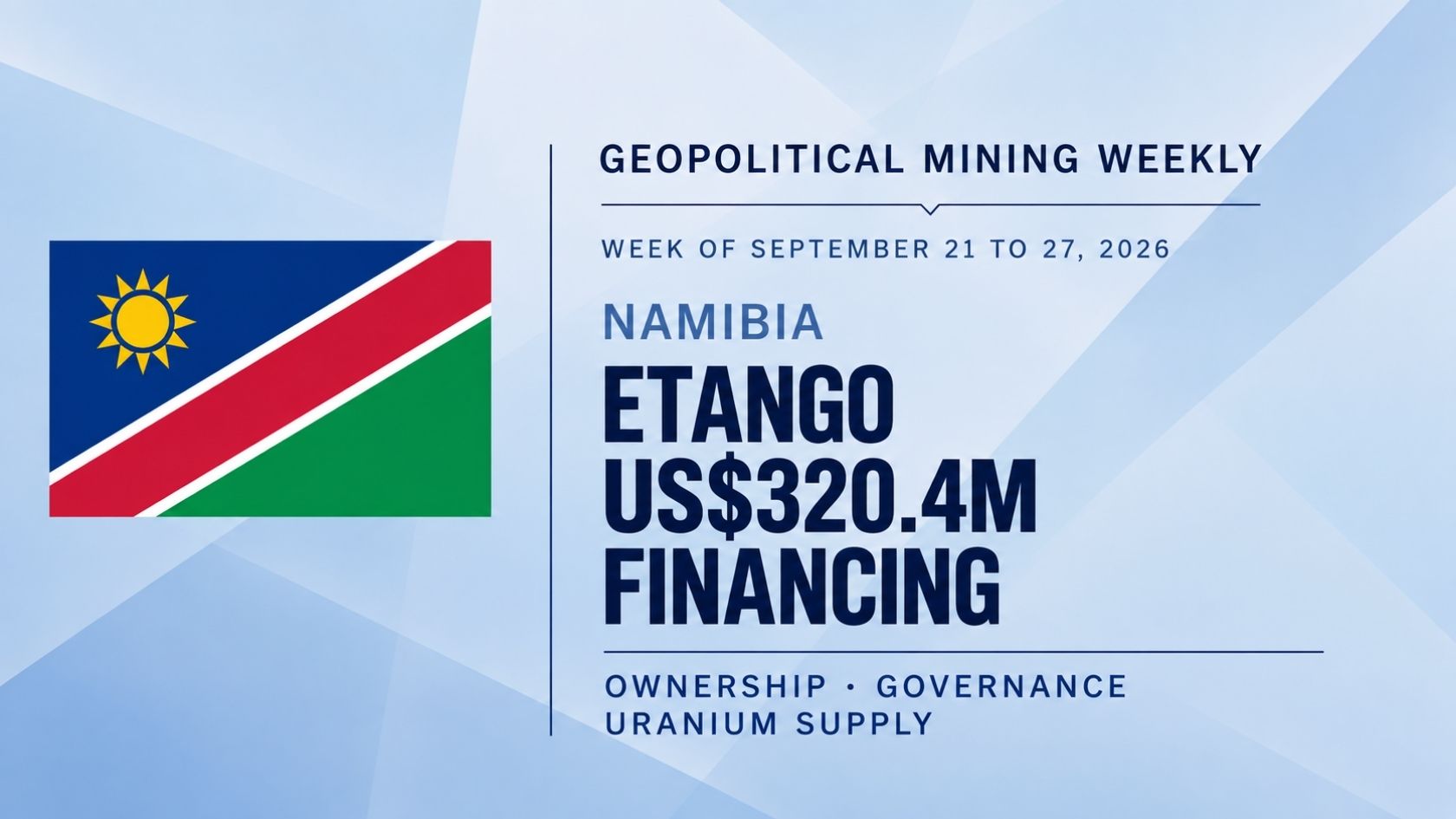 GEOPOLITICAL MINING WEEKLY

WEEK OF SEPTEMBER 21 TO 27, 2026

NAMIBIA

ETANGO
US$320.4M
FINANCING

OWNERSHIP · GOVERNANCE
URANIUM SUPPLY